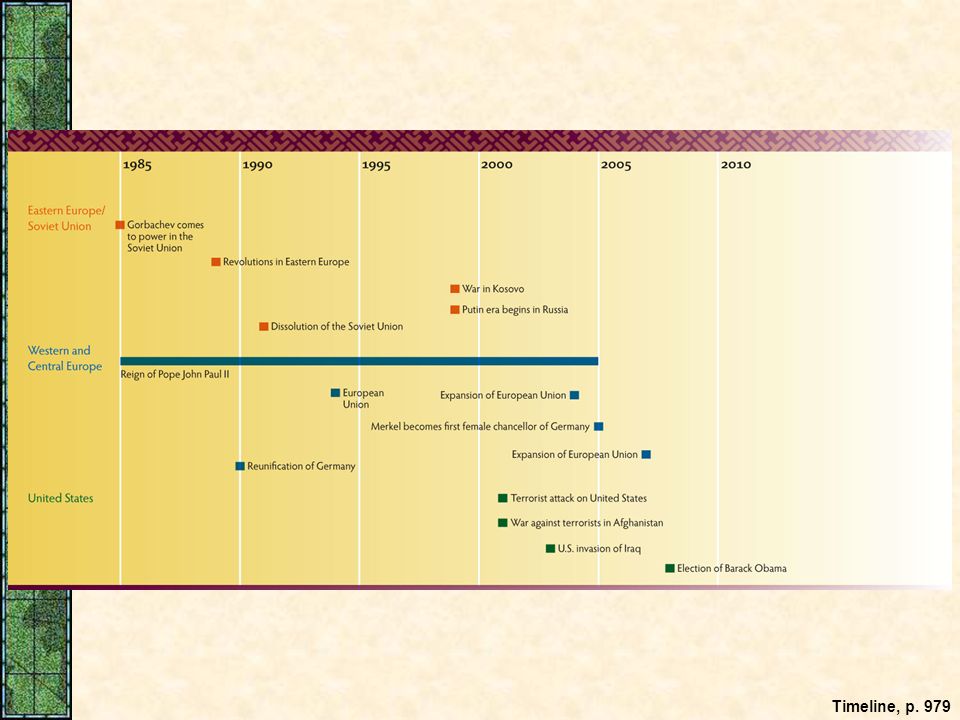 1985 1990 1995 2000 2005 2010

Eastern Europe/ Soviet Union

Gorbachev comes to power in the Soviet Union

Revolutions in Eastern Europe

War in Kosovo

Putin era begins in Russia

Dissolution of the Soviet Union

Western and Central Europe

Reign of Pope John Paul II

European Union

Expansion of European Union

Merkel becomes first female chancellor of Germany

Expansion of European Union

Reunification of Germany

United States

Terrorist attack on United States

War against terrorists in Afghanistan

U.S. invasion of Iraq

Election of Barack Obama

Timeline, p. 979